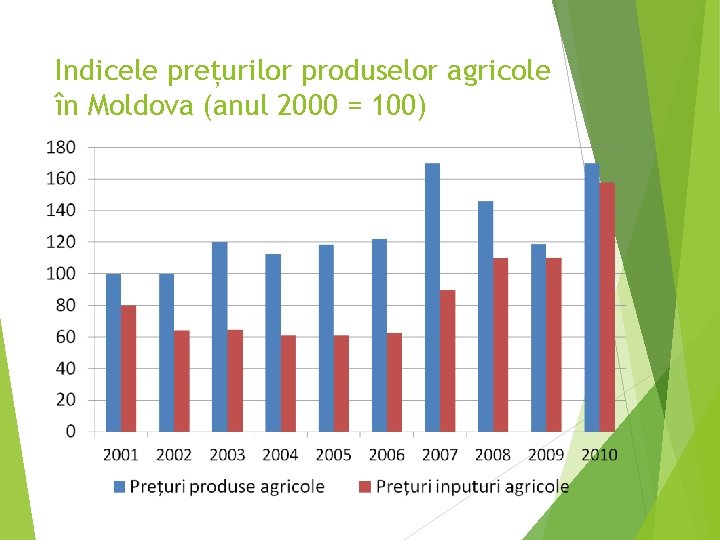 Indicele prețurilor produselor agricole în Moldova (anul 2000 = 100)

180
160
140
120
100
80
60
40
20
0

2001 2002 2003 2004 2005 2006 2007 2008 2009 2010

Prețuri produse agricole
Prețuri inputuri agricole